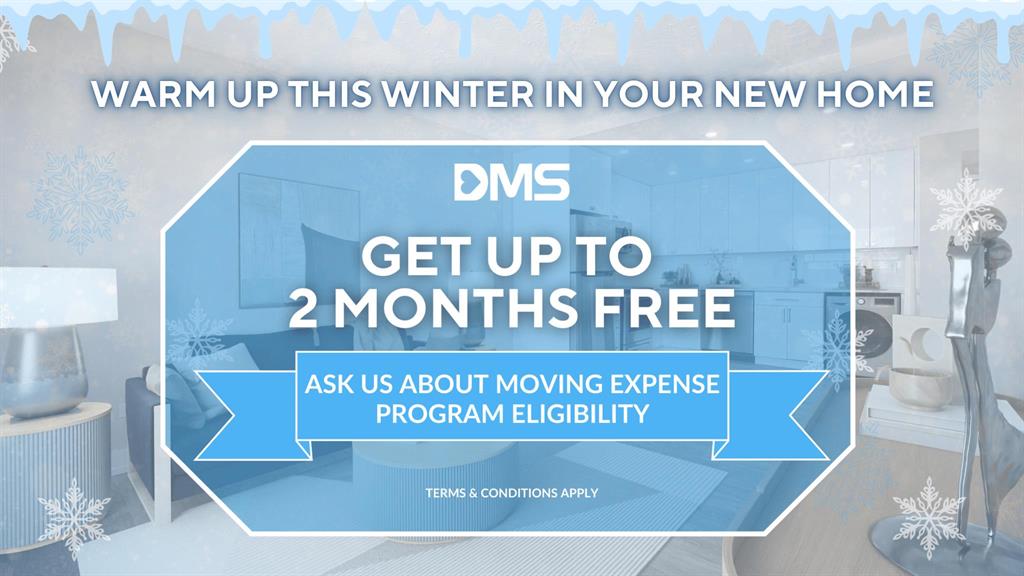 WARM UP THIS WINTER IN YOUR NEW HOME

DMS

GET UP TO 2 MONTHS FREE

ASK US ABOUT MOVING EXPENSE PROGRAM ELIGIBILITY

TERMS & CONDITIONS APPLY